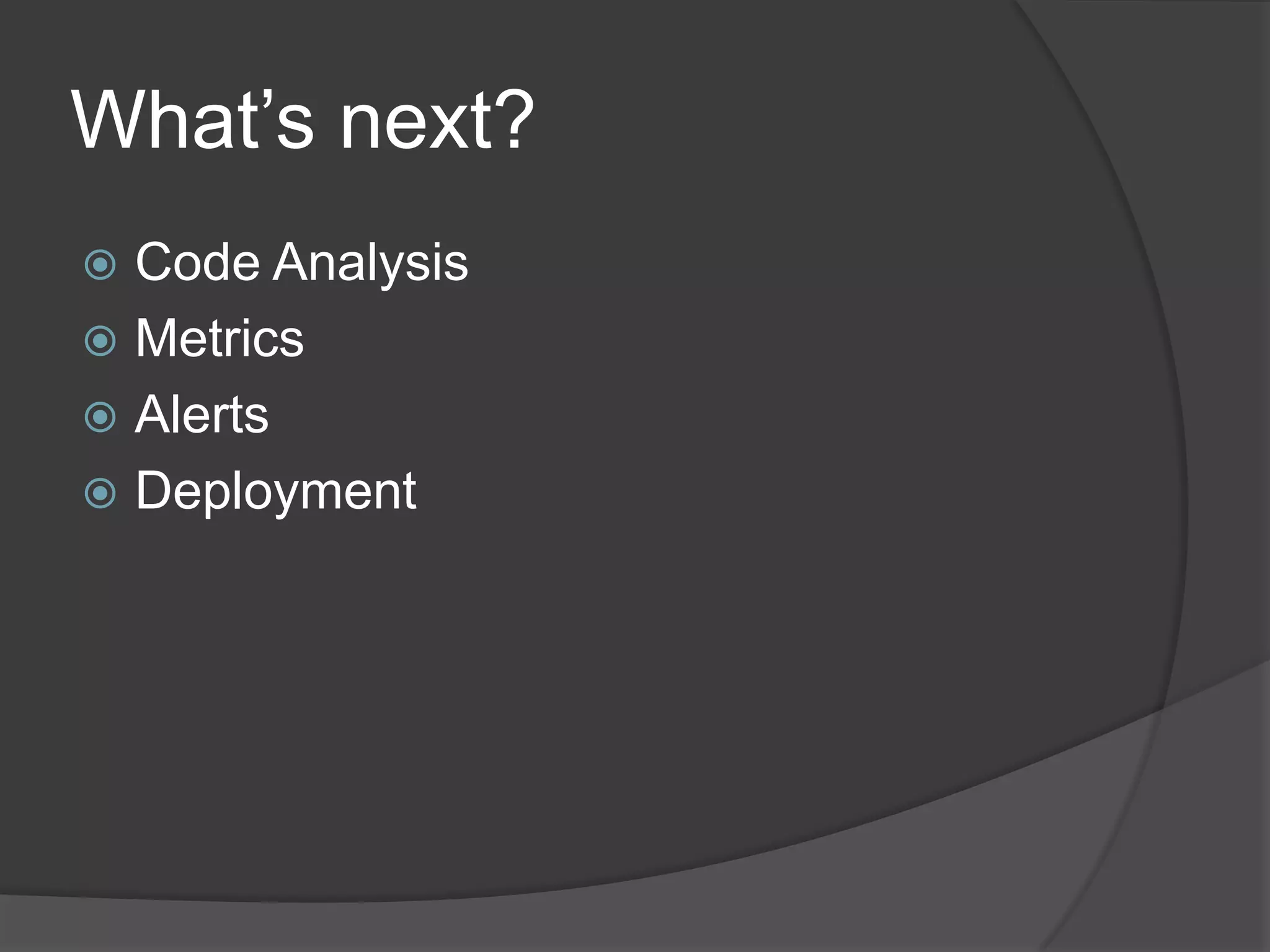 What’s next?

Code Analysis
Metrics
Alerts
Deployment